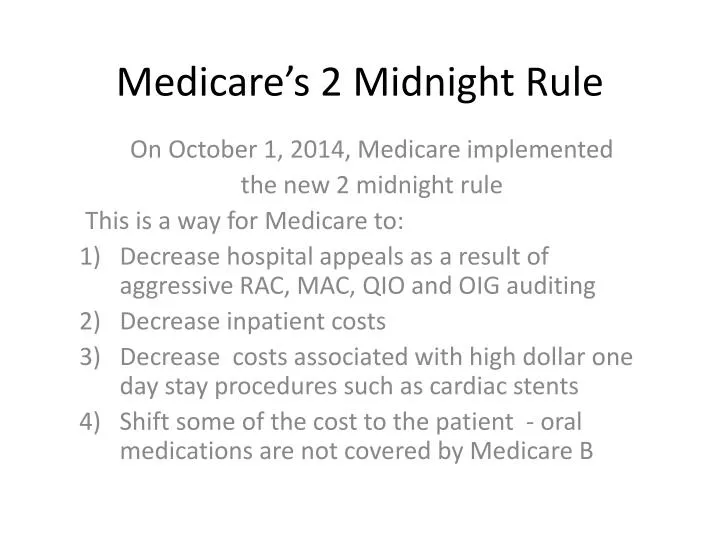 Medicare's 2 Midnight Rule

On October 1, 2014, Medicare implemented the new 2 midnight rule

This is a way for Medicare to:

1) Decrease hospital appeals as a result of aggressive RAC, MAC, QIO and OIG auditing
2) Decrease inpatient costs
3) Decrease costs associated with high dollar one day stay procedures such as cardiac stents
4) Shift some of the cost to the patient - oral medications are not covered by Medicare B